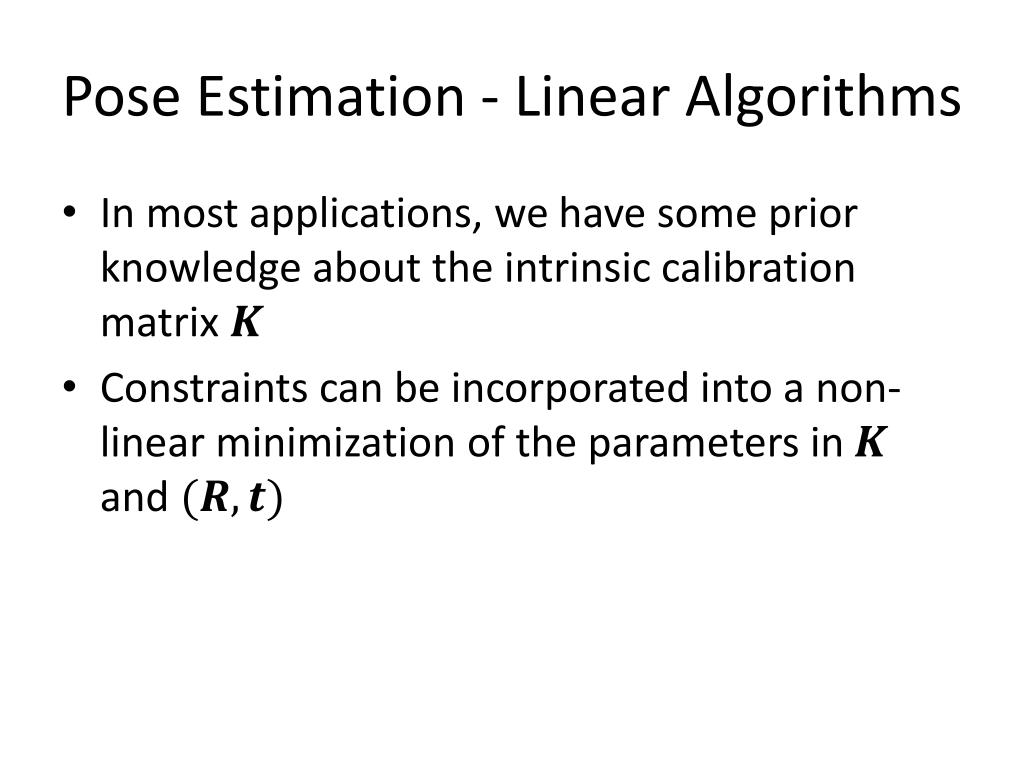 Pose Estimation - Linear Algorithms

• In most applications, we have some prior knowledge about the intrinsic calibration matrix $\boldsymbol{K}$

• Constraints can be incorporated into a non-linear minimization of the parameters in $\boldsymbol{K}$ and $(\boldsymbol{R}, \boldsymbol{t})$